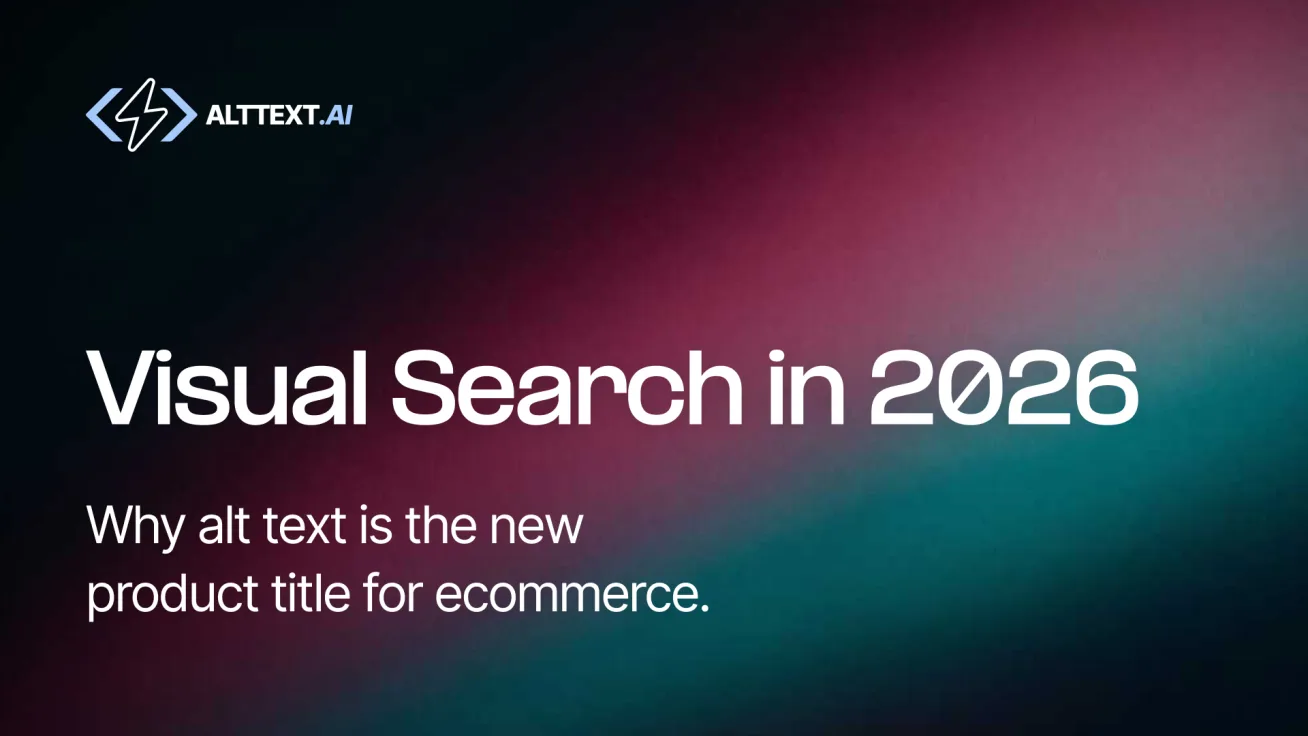 ALTTEXT.AI

Visual Search in 2026

Why alt text is the new product title for ecommerce.